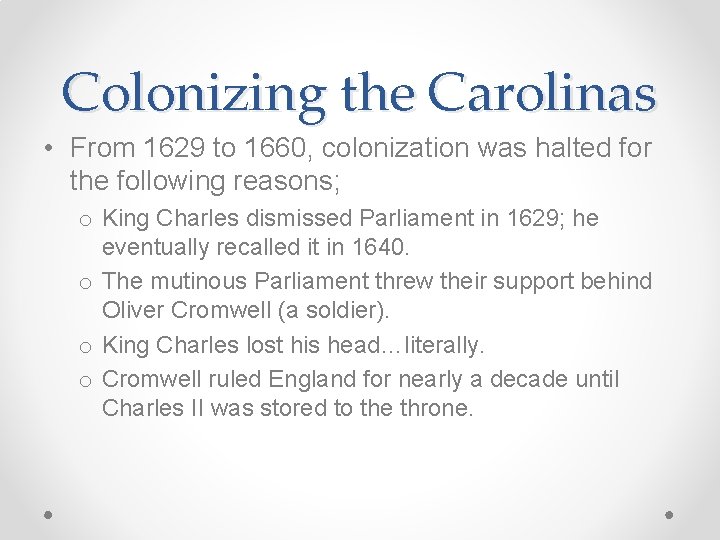 Colonizing the Carolinas

• From 1629 to 1660, colonization was halted for the following reasons;
o King Charles dismissed Parliament in 1629; he eventually recalled it in 1640.
o The mutinous Parliament threw their support behind Oliver Cromwell (a soldier).
o King Charles lost his head…literally.
o Cromwell ruled England for nearly a decade until Charles II was stored to the throne.